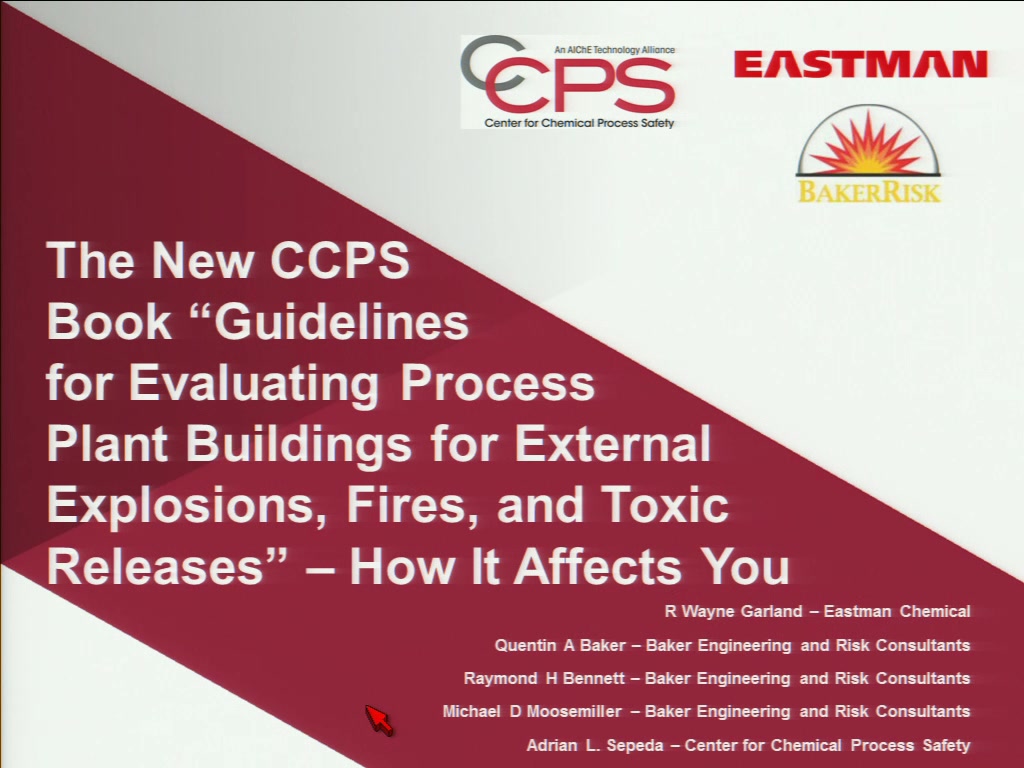 An AIChE Technology Alliance
CCPS
Center for Chemical Process Safety

EASTMAN

BAKERRISK

The New CCPS Book “Guidelines for Evaluating Process Plant Buildings for External Explosions, Fires, and Toxic Releases” – How It Affects You

R Wayne Garland – Eastman Chemical
Quentin A Baker – Baker Engineering and Risk Consultants
Raymond H Bennett – Baker Engineering and Risk Consultants
Michael D Moosemiller – Baker Engineering and Risk Consultants
Adrian L. Sepeda – Center for Chemical Process Safety